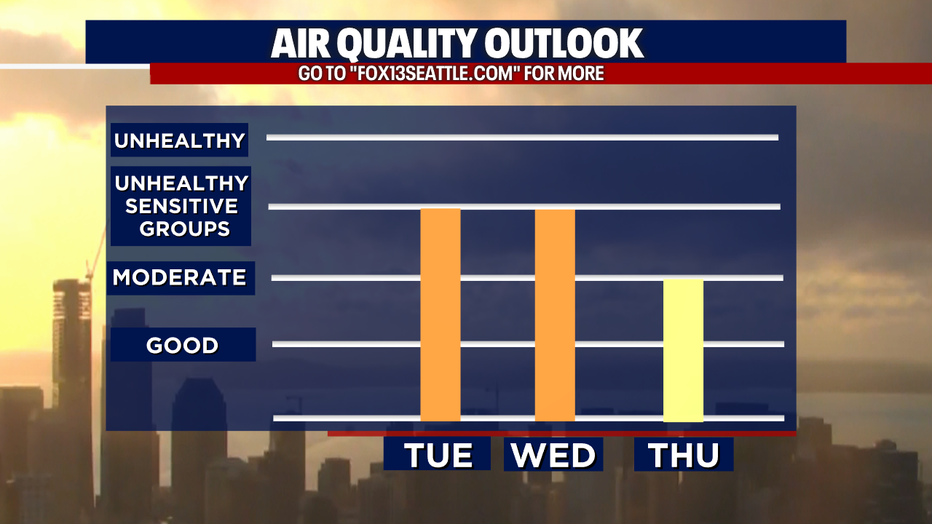 AIR QUALITY OUTLOOK
GO TO "FOX13SEATTLE.COM" FOR MORE

UNHEALTHY
UNHEALTHY SENSITIVE GROUPS
MODERATE
GOOD

TUE
WED
THU